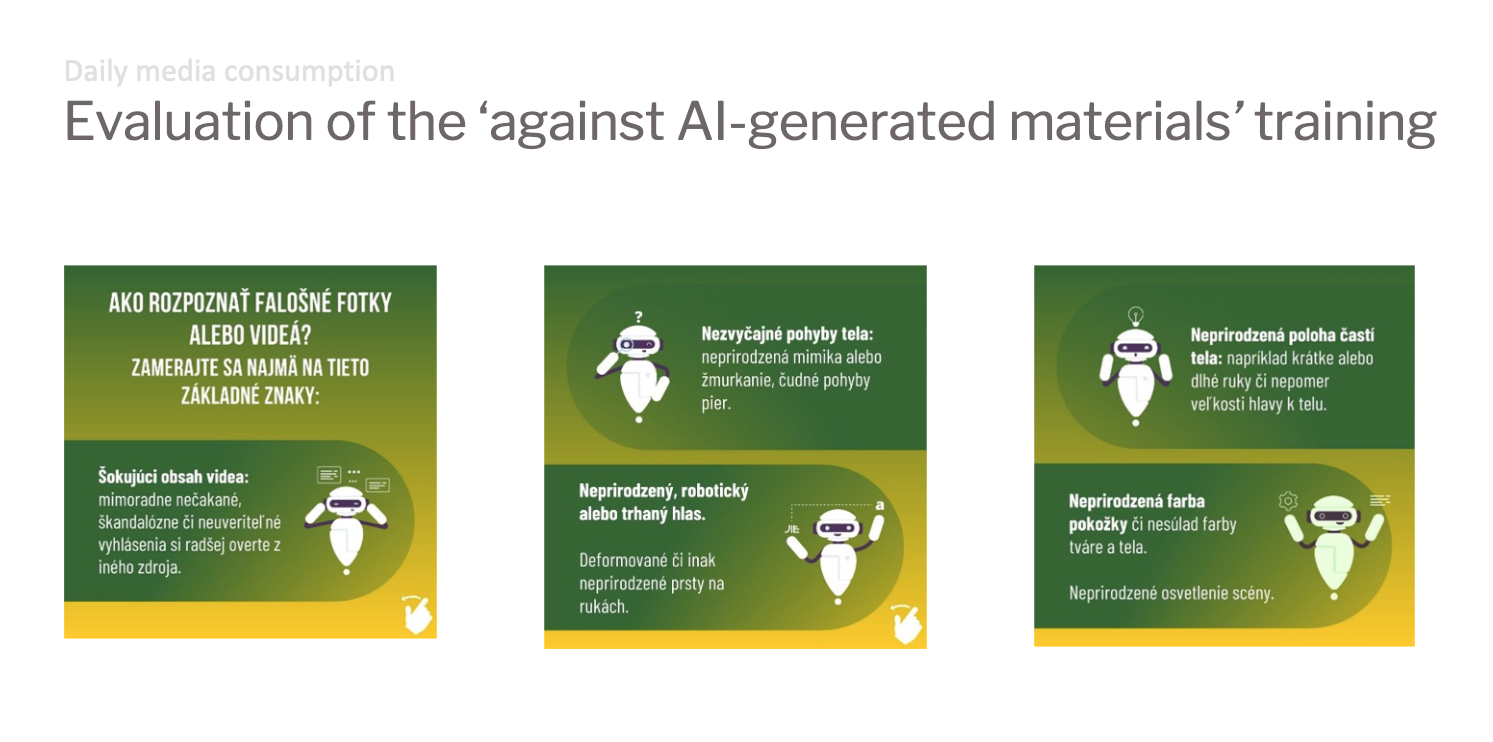 Daily media consumption

Evaluation of the ‘against AI-generated materials’ training

AKO ROZPOZNAŤ FALOŠNÉ FOTKY ALEBO VIDEÁ?
ZAMERAJTE SA NAJMÄ NA TIETO ZÁKLADNÉ ZNAKY:

Šokujúci obsah videa: mimoradne nečakané, škandalózne či neuveriteľné vyhlásenia si radšej overte z iného zdroja.

?

Nezvyčajné pohyby tela: neprirodzená mimika alebo žmurkanie, čudné pohyby pier.

Neprirodzený, robotický alebo trhaný hlas.

Deformované či inak neprirodzené prsty na rukách.

a

Neprirodzená poloha častí tela: napríklad krátke alebo dlhé ruky či nepomer veľkosti hlavy k telu.

Neprirodzená farba pokožky či nesúlad farby tváre a tela.

Neprirodzené osvetlenie scény.